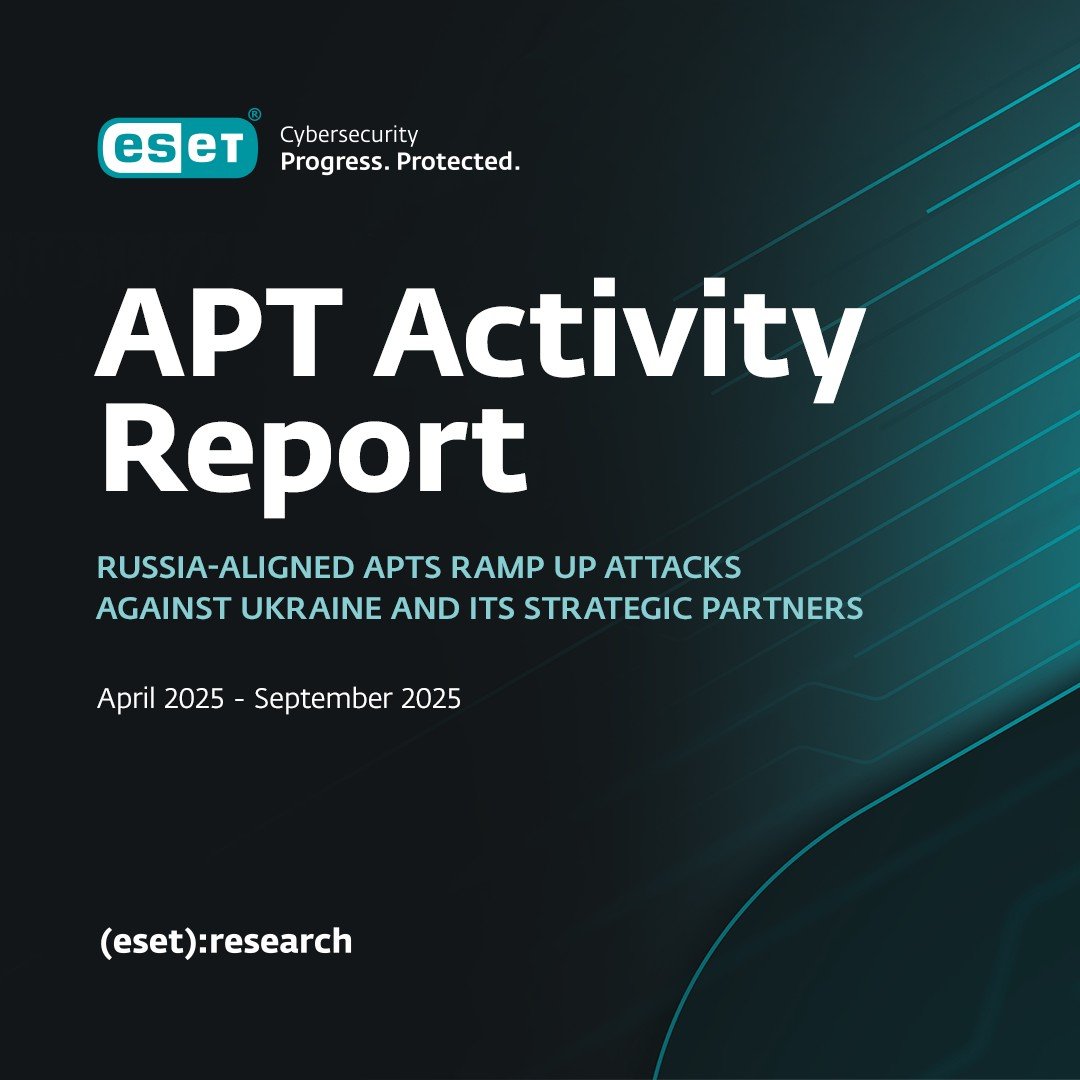 ESET® Cybersecurity Progress. Protected.

APT Activity Report

RUSSIA-ALIGNED APTS RAMP UP ATTACKS AGAINST UKRAINE AND ITS STRATEGIC PARTNERS

April 2025 - September 2025

(eset):research